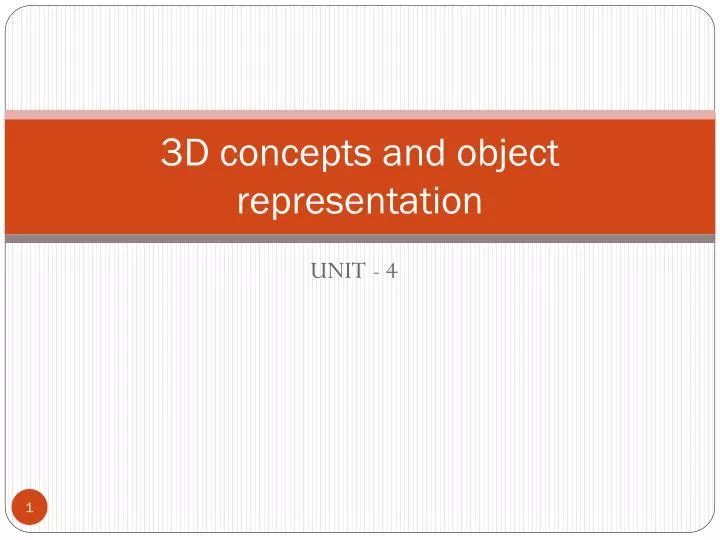 3D concepts and object representation

UNIT - 4

1